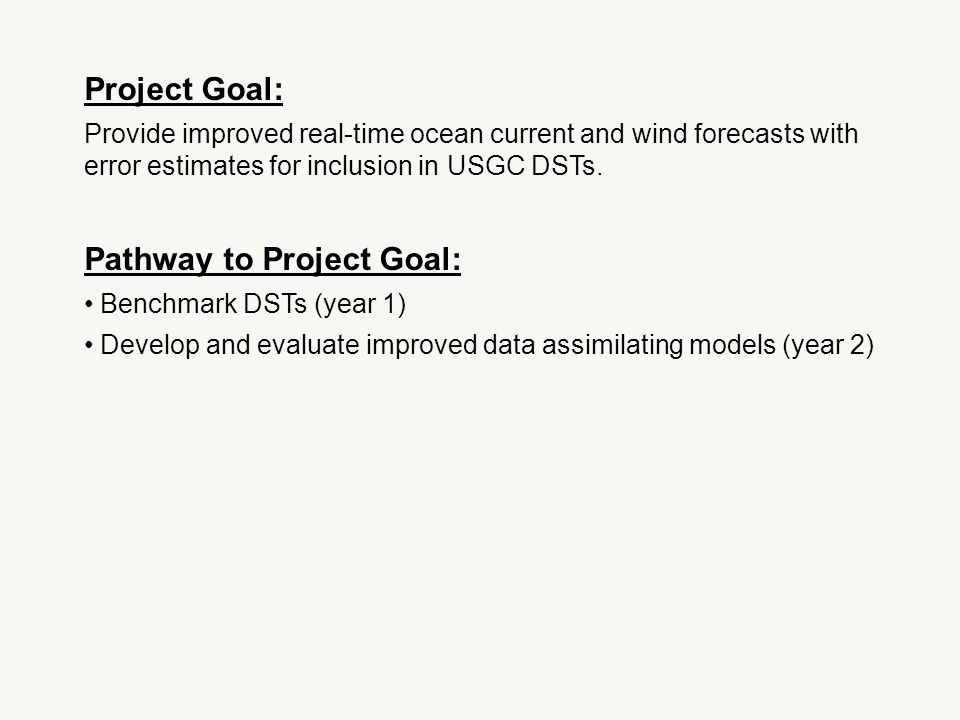 Project Goal:

Provide improved real-time ocean current and wind forecasts with error estimates for inclusion in USGC DSTs.

Pathway to Project Goal:

• Benchmark DSTs (year 1)

• Develop and evaluate improved data assimilating models (year 2)